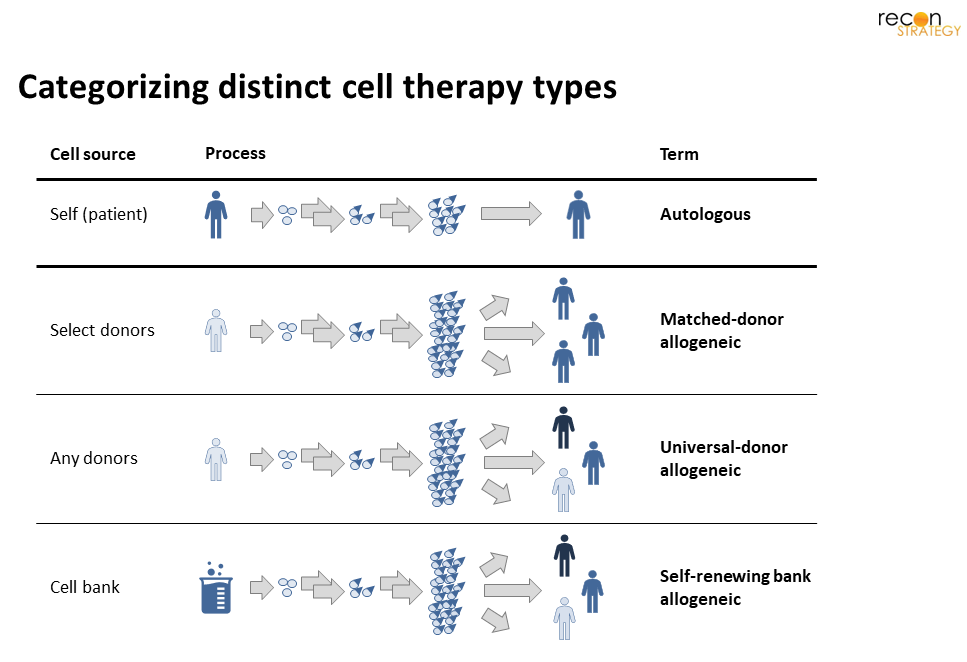 recon STRATEGY

Categorizing distinct cell therapy types

| Cell source | Process | Term |
|---|---|---|
| Self (patient) | | Autologous |
| Select donors | | Matched-donor allogeneic |
| Any donors | | Universal-donor allogeneic |
| Cell bank | | Self-renewing bank allogeneic |